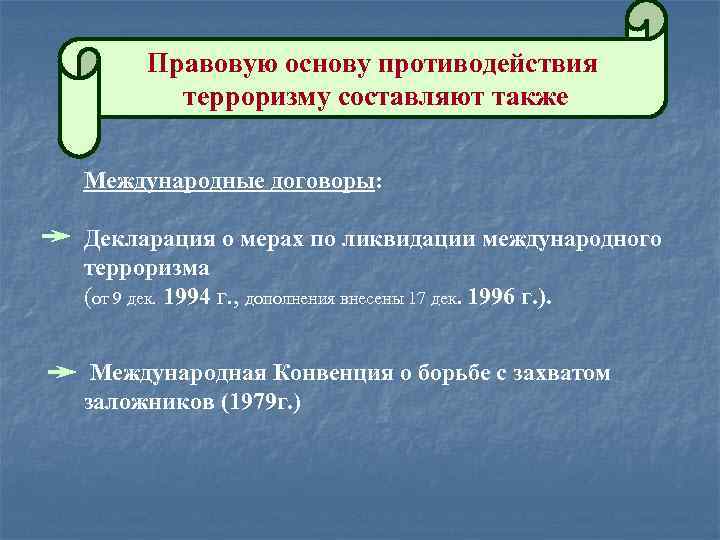 Правовую основу противодействия терроризму составляют также

Международные договоры:

Декларация о мерах по ликвидации международного терроризма
(от 9 дек. 1994 г., дополнения внесены 17 дек. 1996 г.).

Международная Конвенция о борьбе с захватом заложников (1979г.)